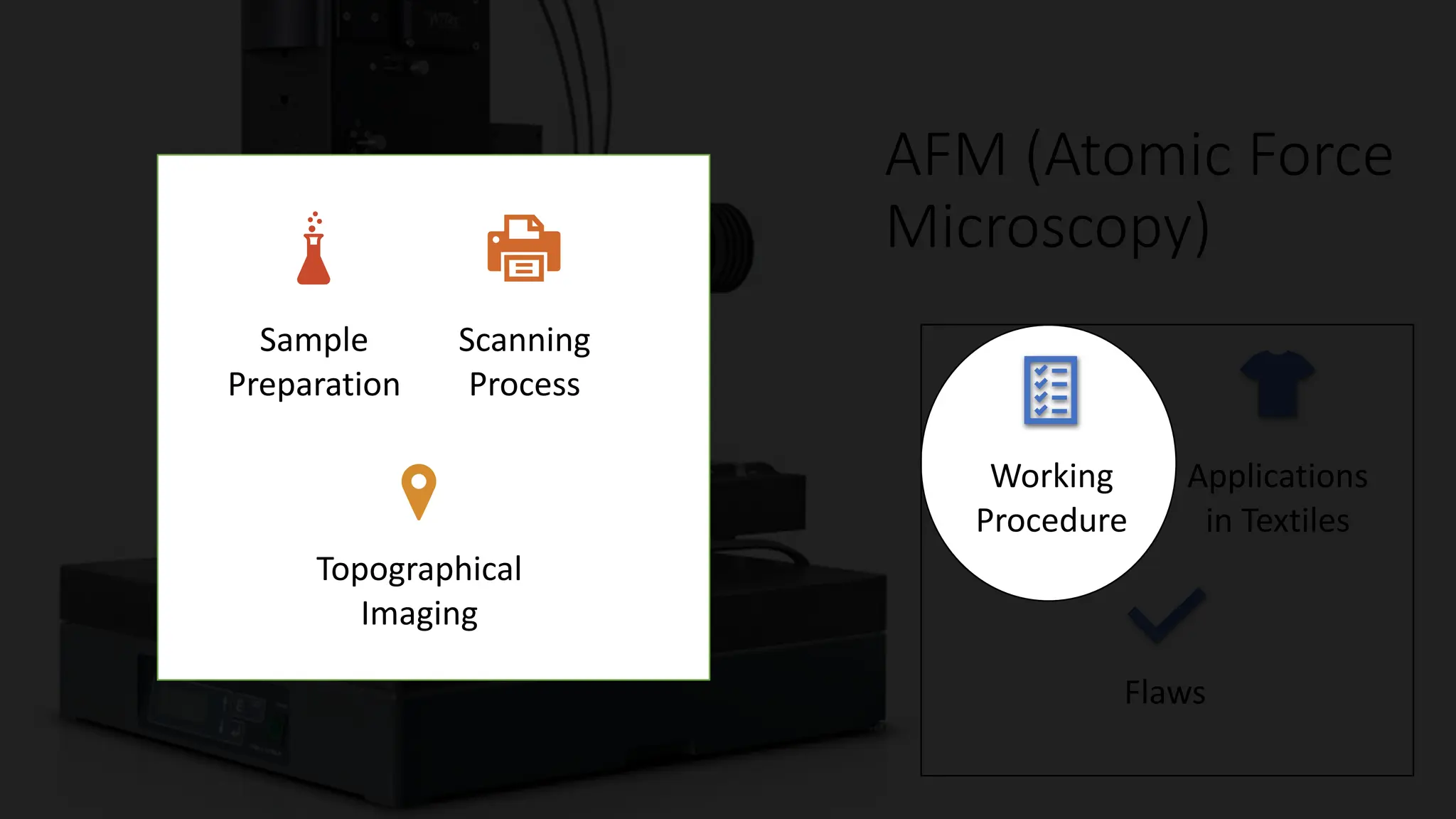 Sample Preparation

Scanning Process

Topographical Imaging

AFM (Atomic Force Microscopy)

Working Procedure

Applications in Textiles

Flaws